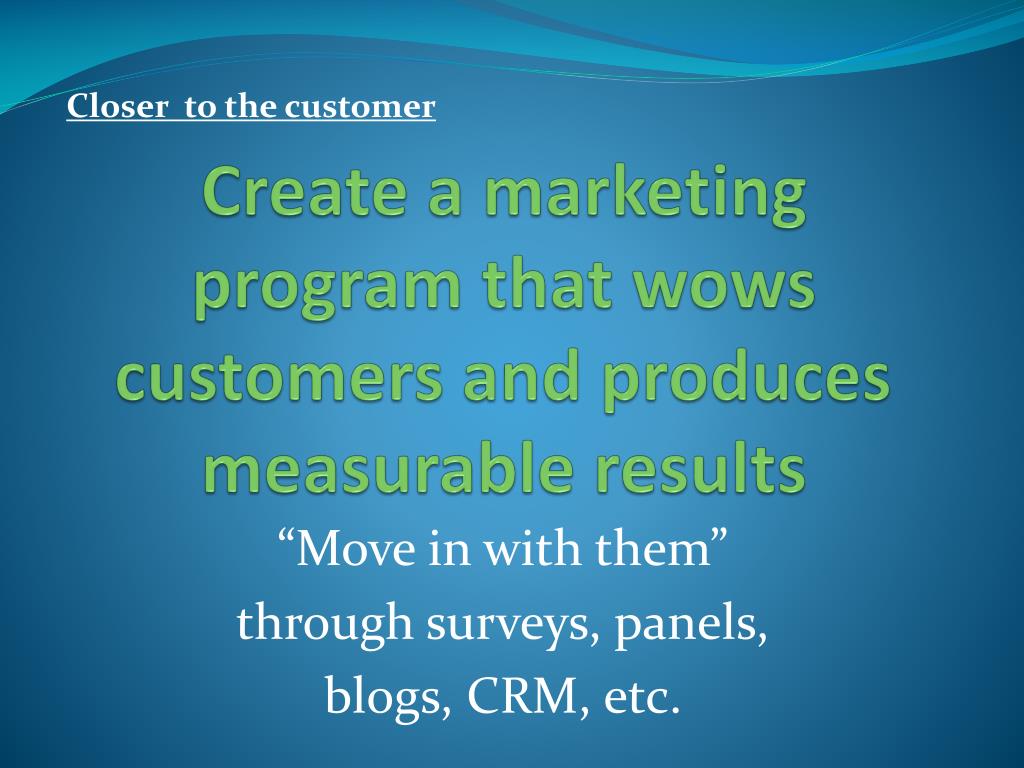 Closer  to the customer

Create a marketing program that wows customers and produces measurable results

“Move in with them”
through surveys, panels, blogs, CRM, etc.